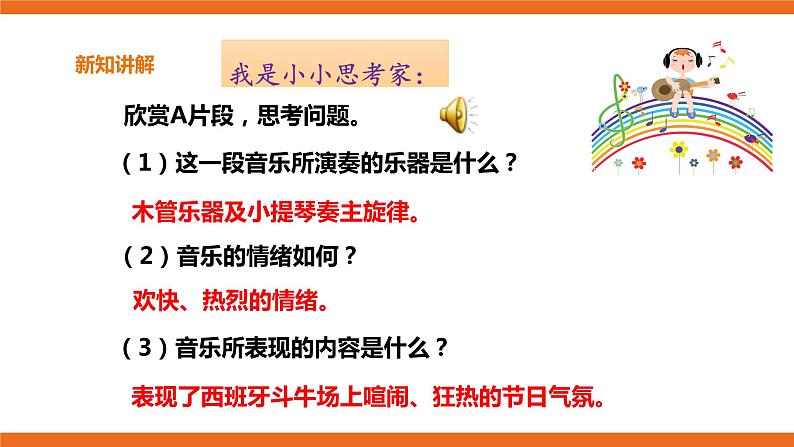 新知讲解

我是小小思考家：

欣赏A片段，思考问题。

（1）这一段音乐所演奏的乐器是什么？

木管乐器及小提琴奏主旋律。

（2）音乐的情绪如何？

欢快、热烈的情绪。

（3）音乐所表现的内容是什么？

表现了西班牙斗牛场上喧闹、狂热的节日气氛。